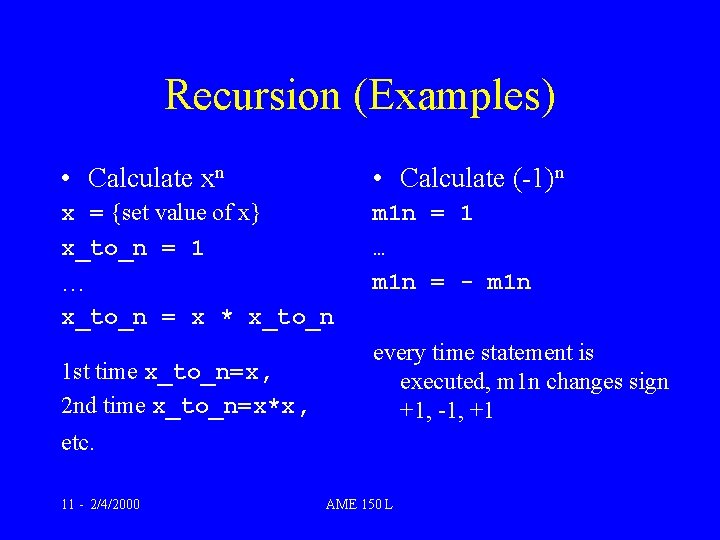 Recursion (Examples)

• Calculate $x^n$

x = {set value of x}

x_to_n = 1

…

x_to_n = x * x_to_n

1st time x_to_n=x,

2nd time x_to_n=x*x,

etc.

• Calculate $(-1)^n$

m1n = 1

…

m1n = - m1n

every time statement is executed, m1n changes sign +1, -1, +1

11 - 2/4/2000

AME 150 L